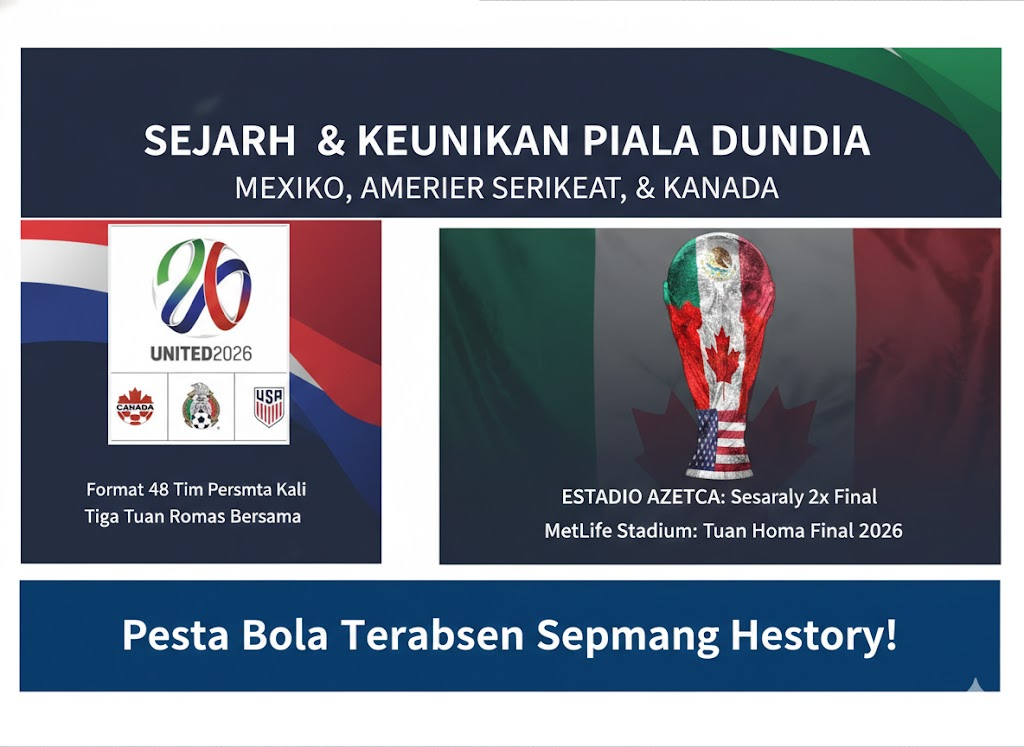 SEJARH & KEUNIKAN PIALA DUNDIA
MEXIKO, AMERIER SERIKEAT, & KANADA

26
UNITED2026
CANADA
USA

Format 48 Tim Persmta Kali
Tiga Tuan Romas Bersama

ESTADIO AZETCA: Sesaraly 2x Final
MetLife Stadium: Tuan Homa Final 2026

Pesta Bola Terabsen Sepmang Hestory!